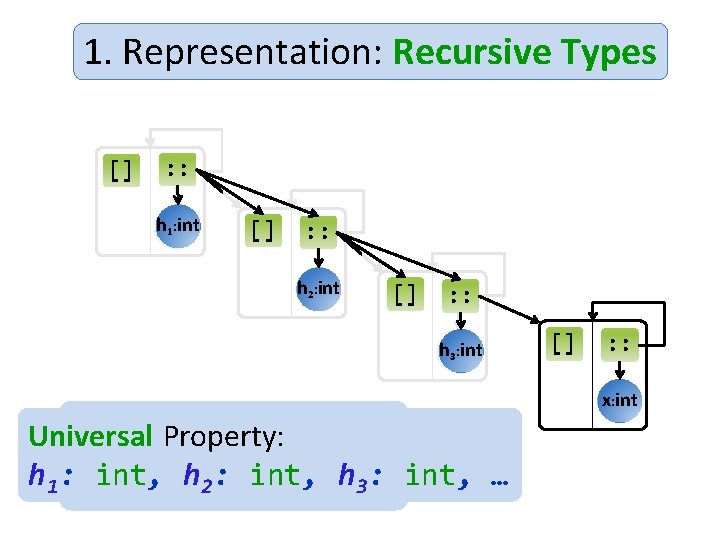 1. Representation: Recursive Types

[]

::

$h_1$:int

[]

::

$h_2$:int

[]

::

$h_3$:int

[]

::

x:int

Universal Property:
$h_1$: int, $h_2$: int, $h_3$: int, …